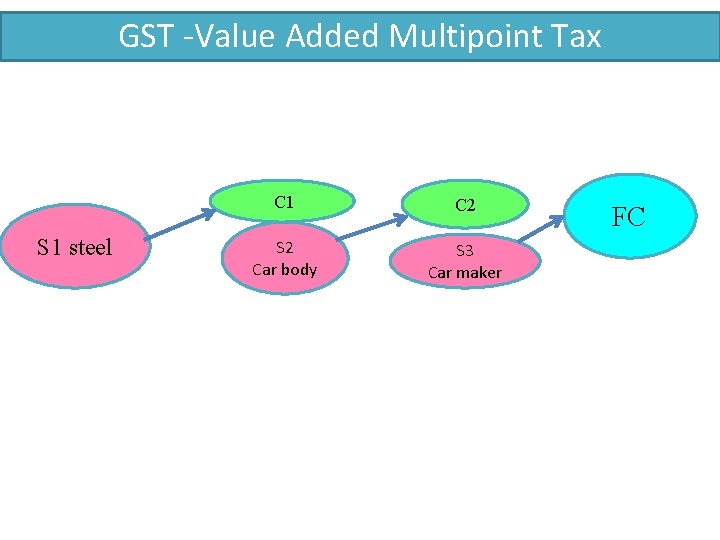 GST -Value Added Multipoint Tax

S1 steel

C1

S2
Car body

C2

S3
Car maker

FC